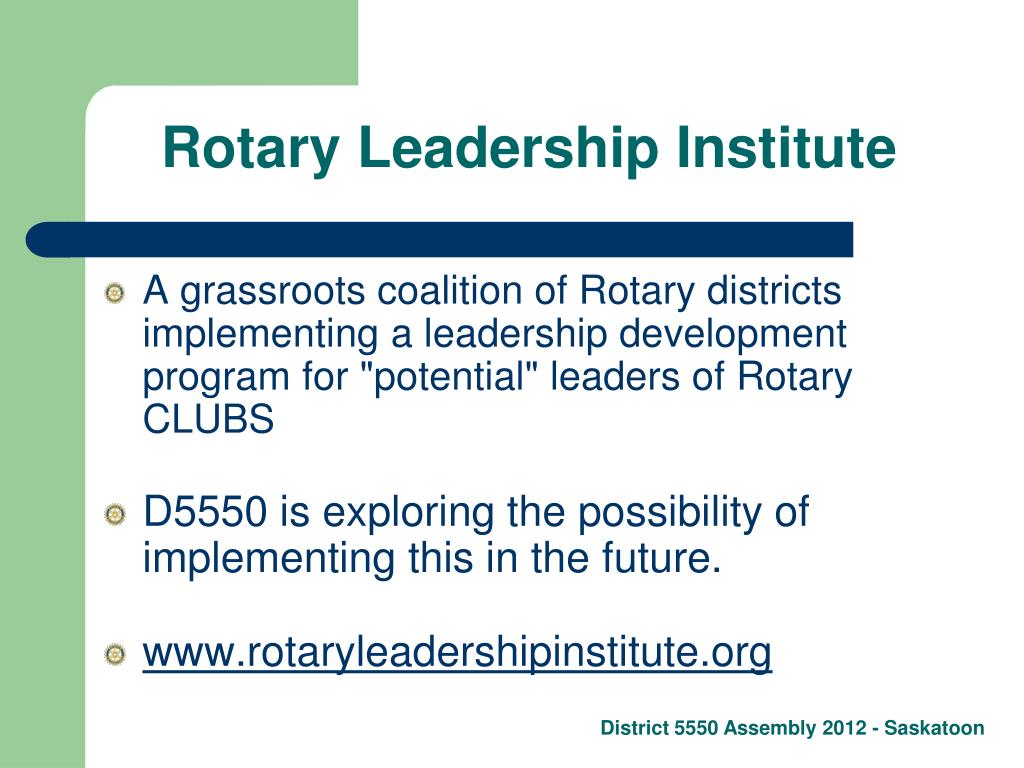 Rotary Leadership Institute

A grassroots coalition of Rotary districts implementing a leadership development program for "potential" leaders of Rotary CLUBS

D5550 is exploring the possibility of implementing this in the future.

www.rotaryleadershipinstitute.org

District 5550 Assembly 2012 - Saskatoon